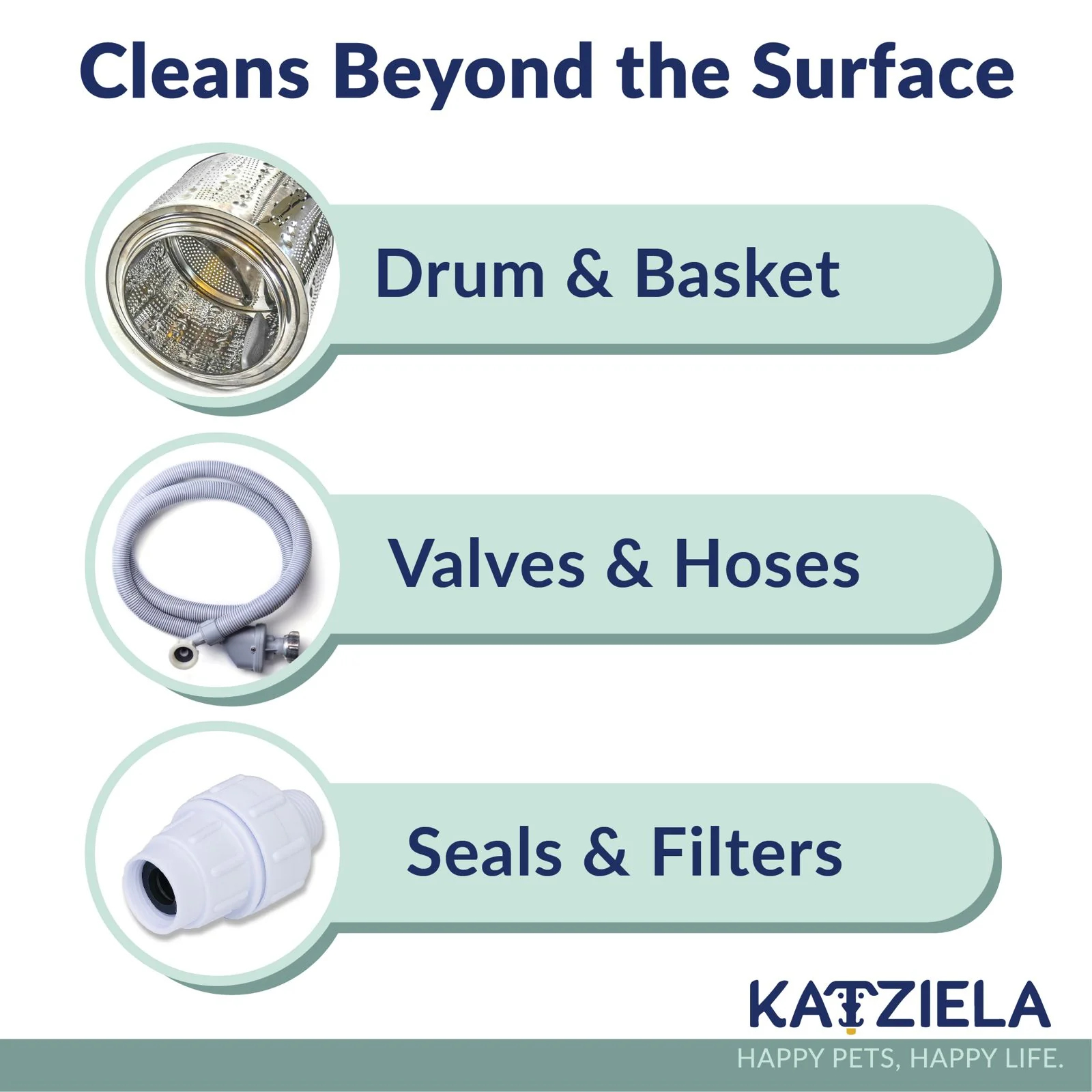 Cleans Beyond the Surface

Drum & Basket

Valves & Hoses

Seals & Filters

KATZIELA

HAPPY PETS, HAPPY LIFE.